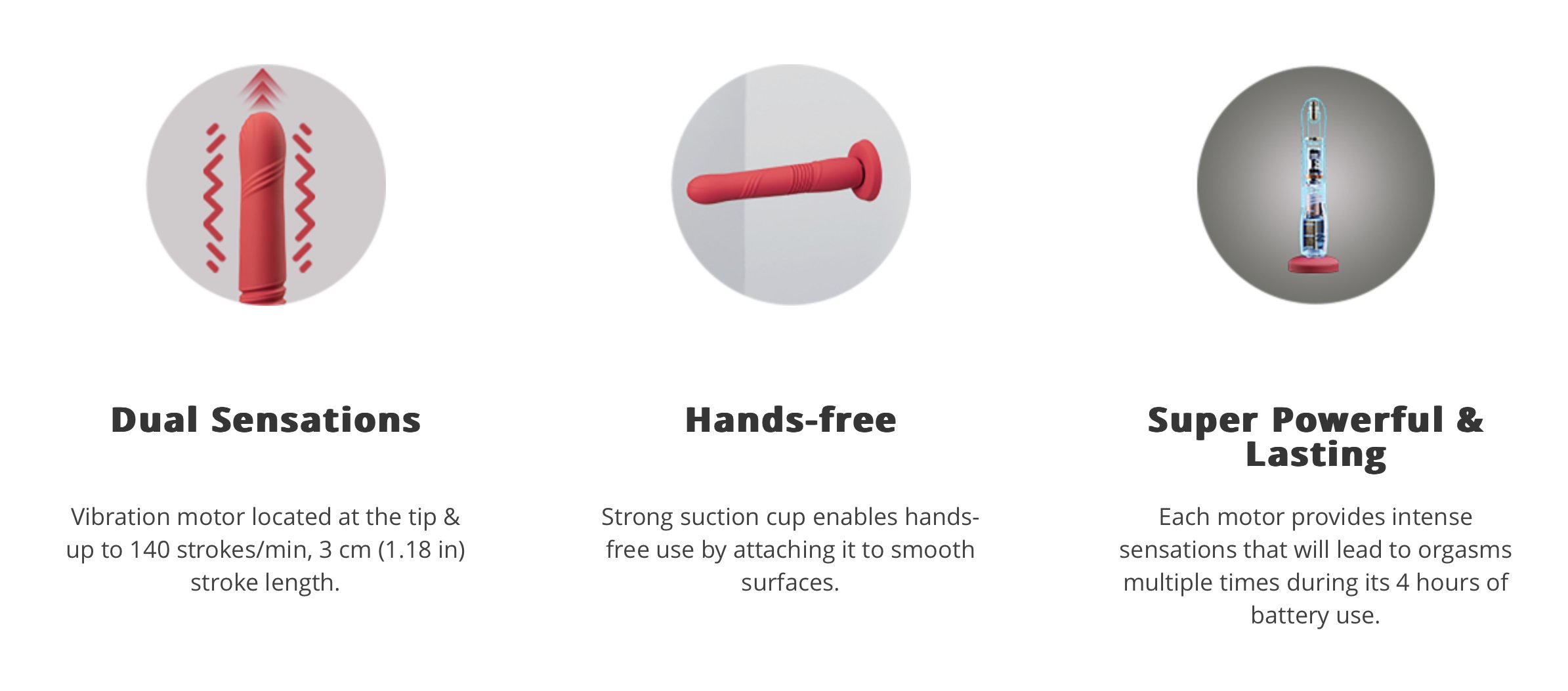 Dual Sensations

Vibration motor located at the tip & up to 140 strokes/min, 3 cm (1.18 in) stroke length.

Hands-free

Strong suction cup enables hands-free use by attaching it to smooth surfaces.

Super Powerful & Lasting

Each motor provides intense sensations that will lead to orgasms multiple times during its 4 hours of battery use.